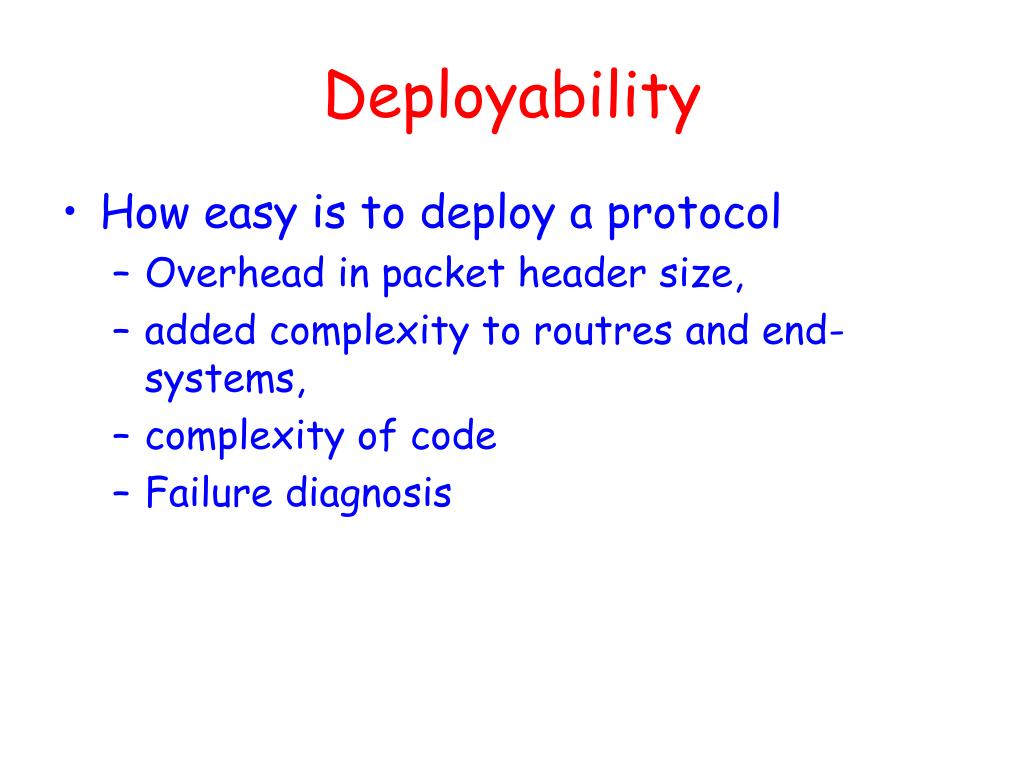 Deployability

• How easy is to deploy a protocol
  – Overhead in packet header size,
  – added complexity to routres and end-systems,
  – complexity of code
  – Failure diagnosis